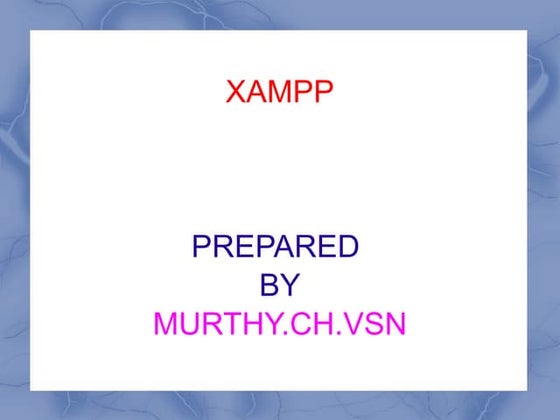 XAMPP

PREPARED
BY
MURTHY.CH.VSN